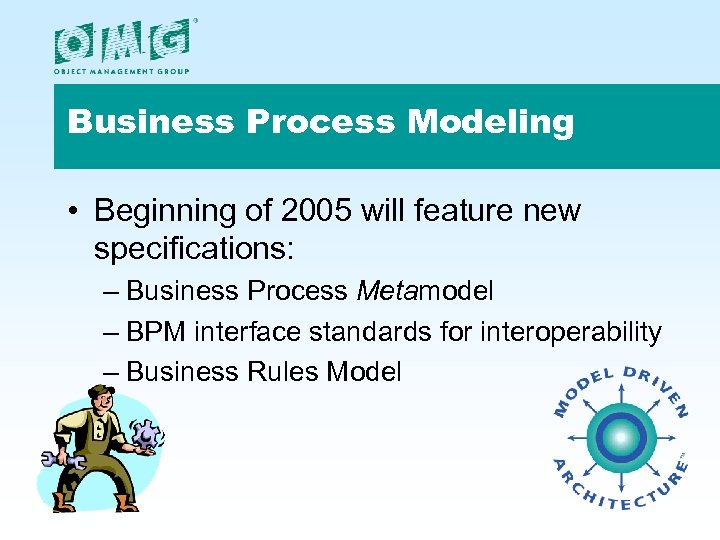 OMG®
OBJECT MANAGEMENT GROUP

Business Process Modeling

• Beginning of 2005 will feature new specifications:
– Business Process Metamodel
– BPM interface standards for interoperability
– Business Rules Model

MODEL DRIVEN ARCHITECTURE™